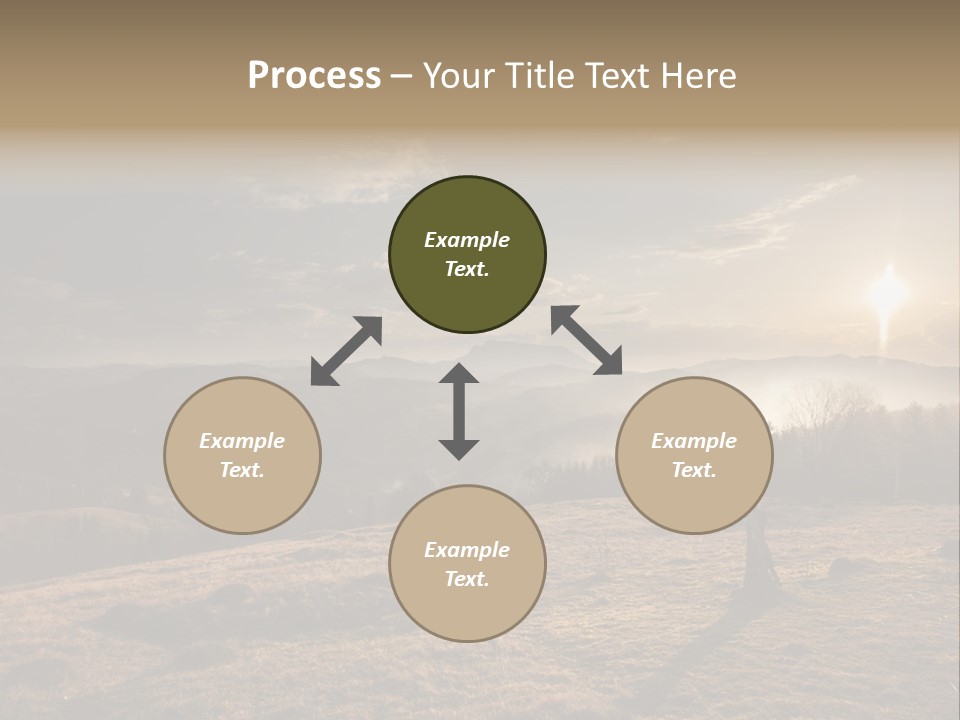 Process – Your Title Text Here

Example Text.

Example Text.

Example Text.

Example Text.